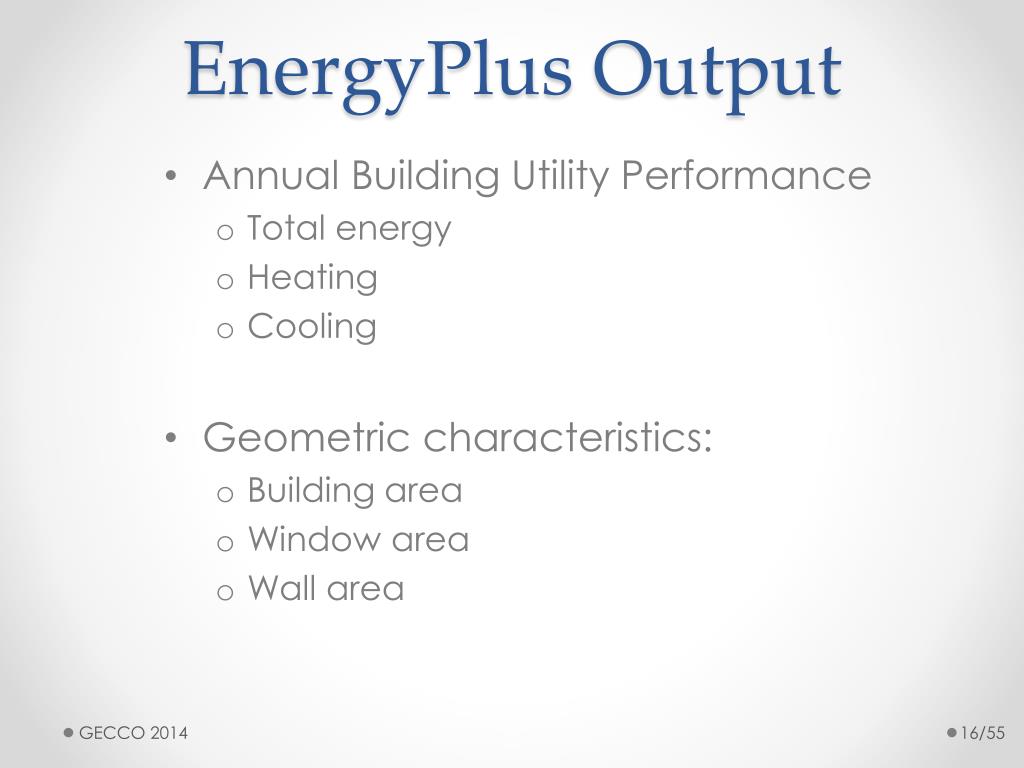 EnergyPlus Output

• Annual Building Utility Performance
  o Total energy
  o Heating
  o Cooling

• Geometric characteristics:
  o Building area
  o Window area
  o Wall area

GECCO 2014

16/55